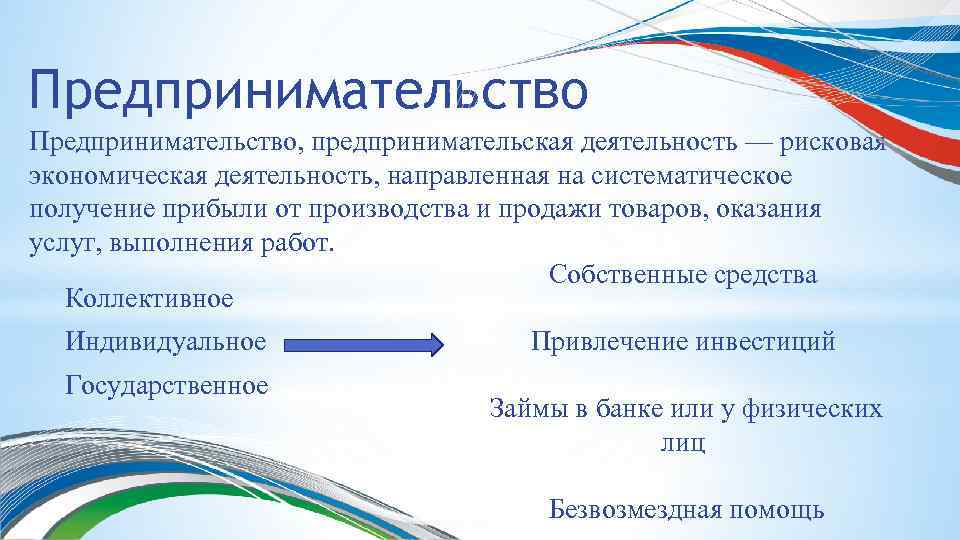 Предпринимательство

Предпринимательство, предпринимательская деятельность — рисковая экономическая деятельность, направленная на систематическое получение прибыли от производства и продажи товаров, оказания услуг, выполнения работ.

Коллективное

Индивидуальное

Государственное

Собственные средства

Привлечение инвестиций

Займы в банке или у физических лиц

Безвозмездная помощь